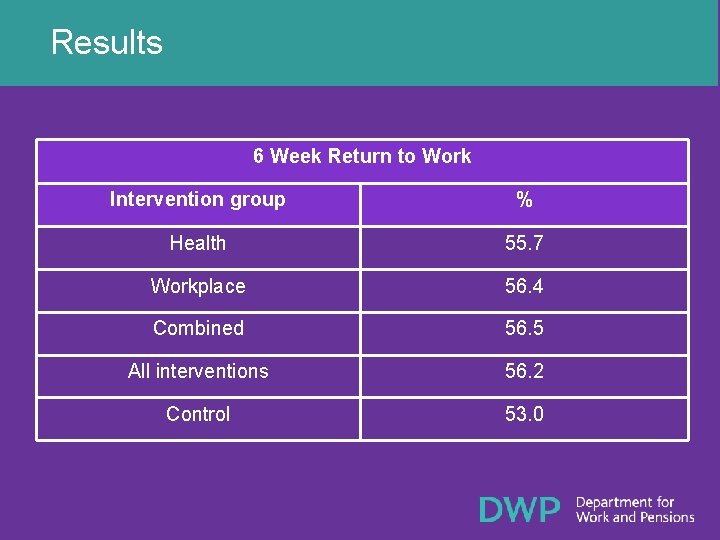 Results

6 Week Return to Work

| Intervention group | % |
|---|---|
| Health | 55.7 |
| Workplace | 56.4 |
| Combined | 56.5 |
| All interventions | 56.2 |
| Control | 53.0 |

DWP Department for Work and Pensions